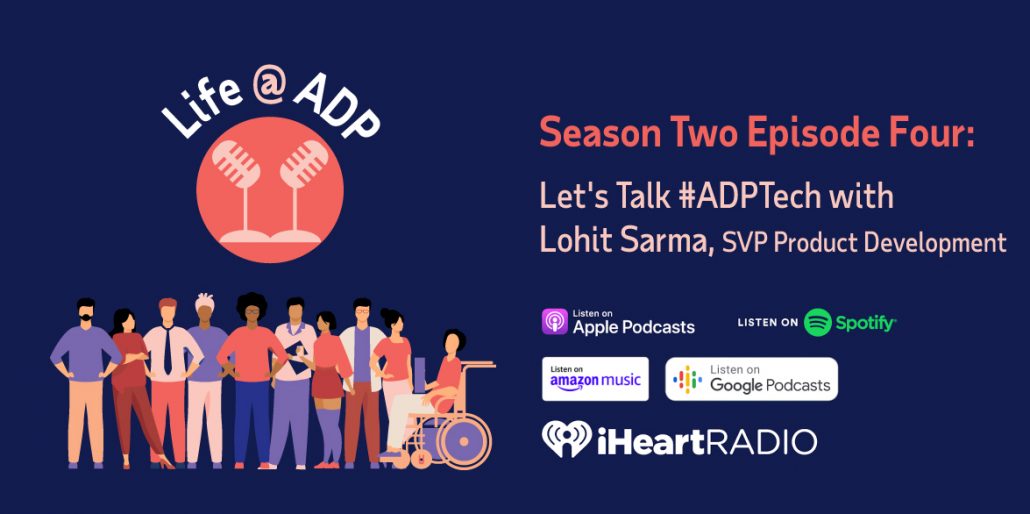 Life @ ADP

Season Two Episode Four:

Let's Talk #ADPTech with Lohit Sarma, SVP Product Development

Listen on Apple Podcasts

LISTEN ON Spotify

Listen on amazon music

Listen on Google Podcasts

iHeartRADIO